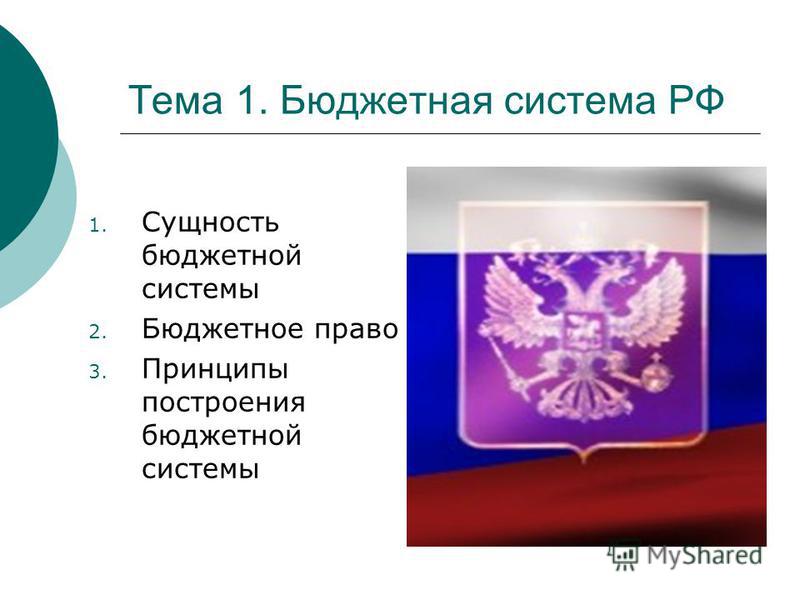 Тема 1. Бюджетная система РФ

1. Сущность бюджетной системы
2. Бюджетное право
3. Принципы построения бюджетной системы

MyShared